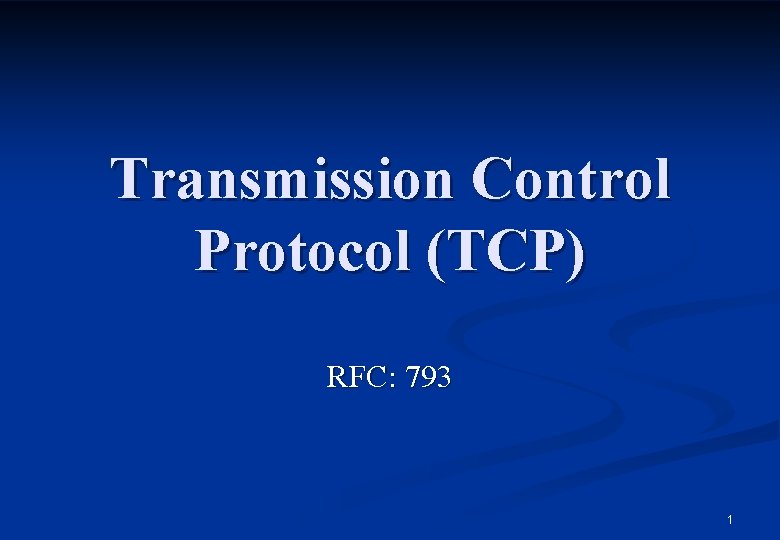 Transmission Control Protocol (TCP)

RFC: 793

1